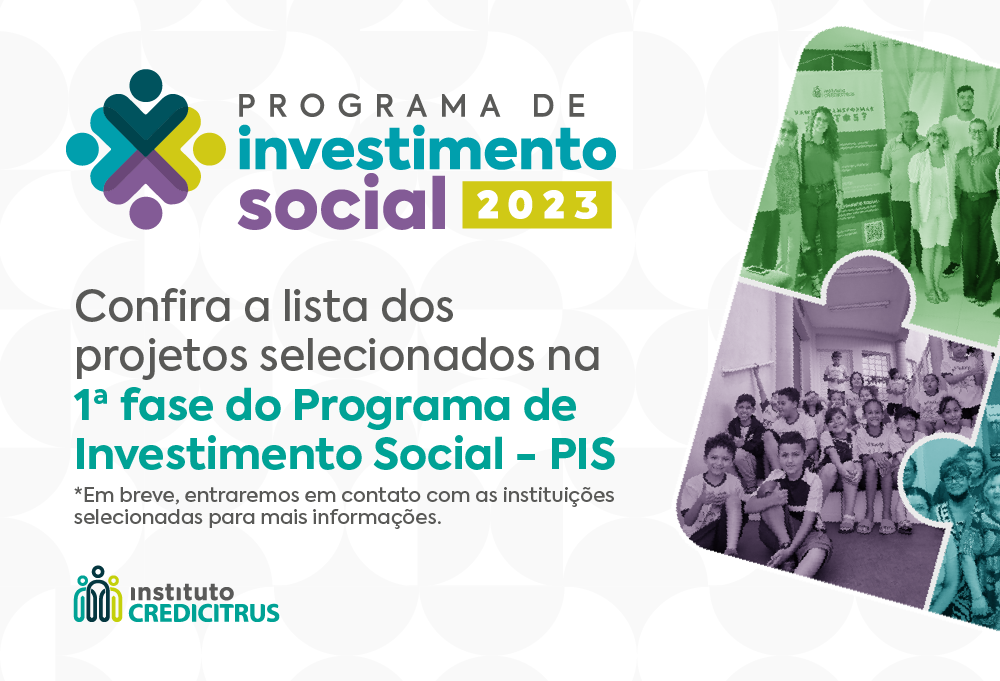 PROGRAMA DE
investimento
social 2023

Confira a lista dos projetos selecionados na 1ª fase do Programa de Investimento Social - PIS

*Em breve, entraremos em contato com as instituições selecionadas para mais informações.

instituto
CREDICITRUS